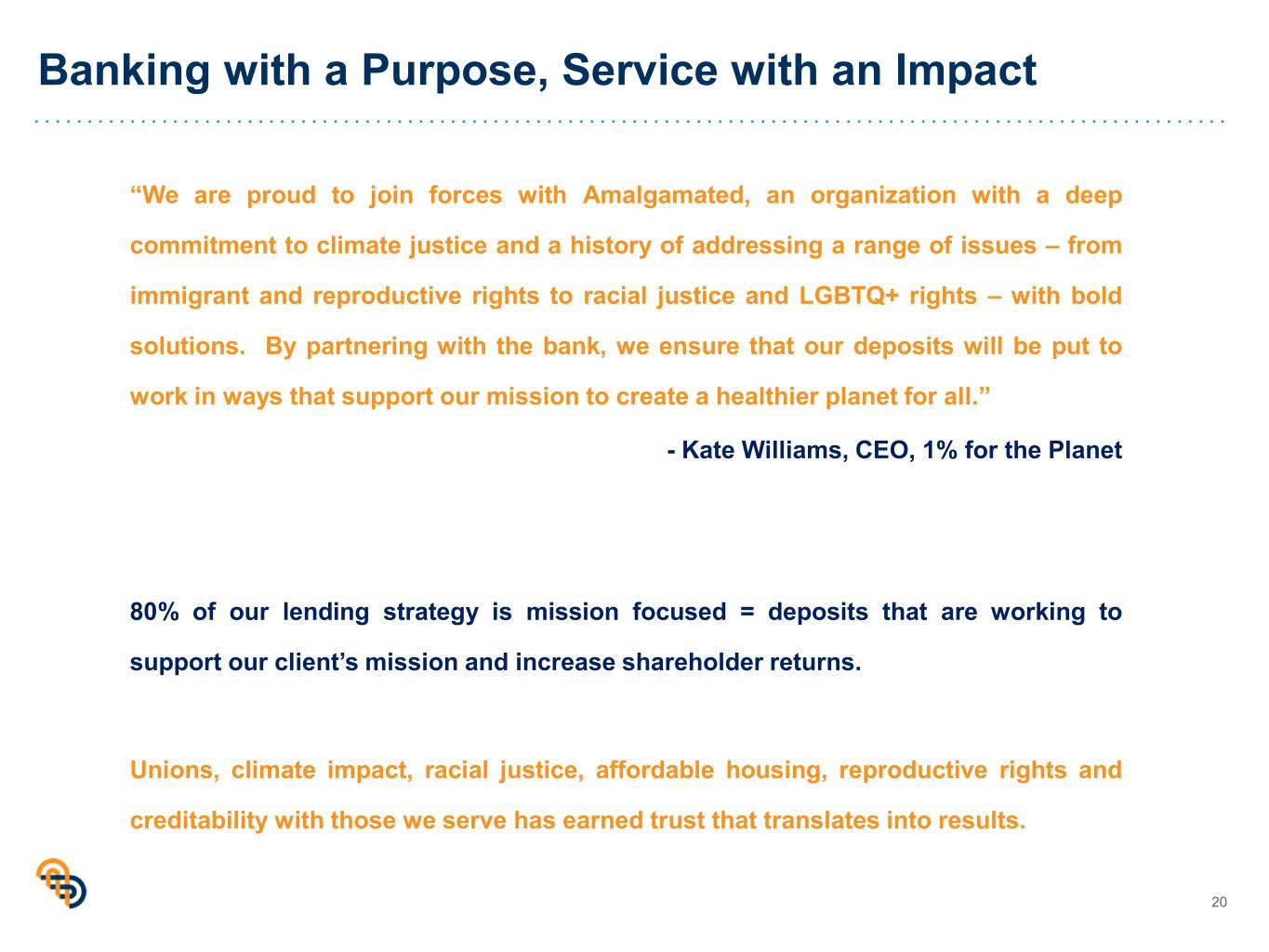 Banking with a Purpose, Service with an Impact

“We are proud to join forces with Amalgamated, an organization with a deep commitment to climate justice and a history of addressing a range of issues – from immigrant and reproductive rights to racial justice and LGBTQ+ rights – with bold solutions. By partnering with the bank, we ensure that our deposits will be put to work in ways that support our mission to create a healthier planet for all.”

- Kate Williams, CEO, 1% for the Planet

80% of our lending strategy is mission focused = deposits that are working to support our client’s mission and increase shareholder returns.

Unions, climate impact, racial justice, affordable housing, reproductive rights and creditability with those we serve has earned trust that translates into results.

20